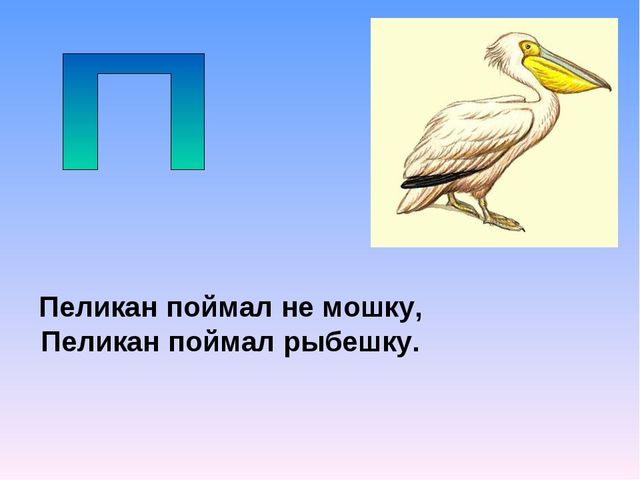 П

Пеликан поймал не мошку,
Пеликан поймал рыбешку.